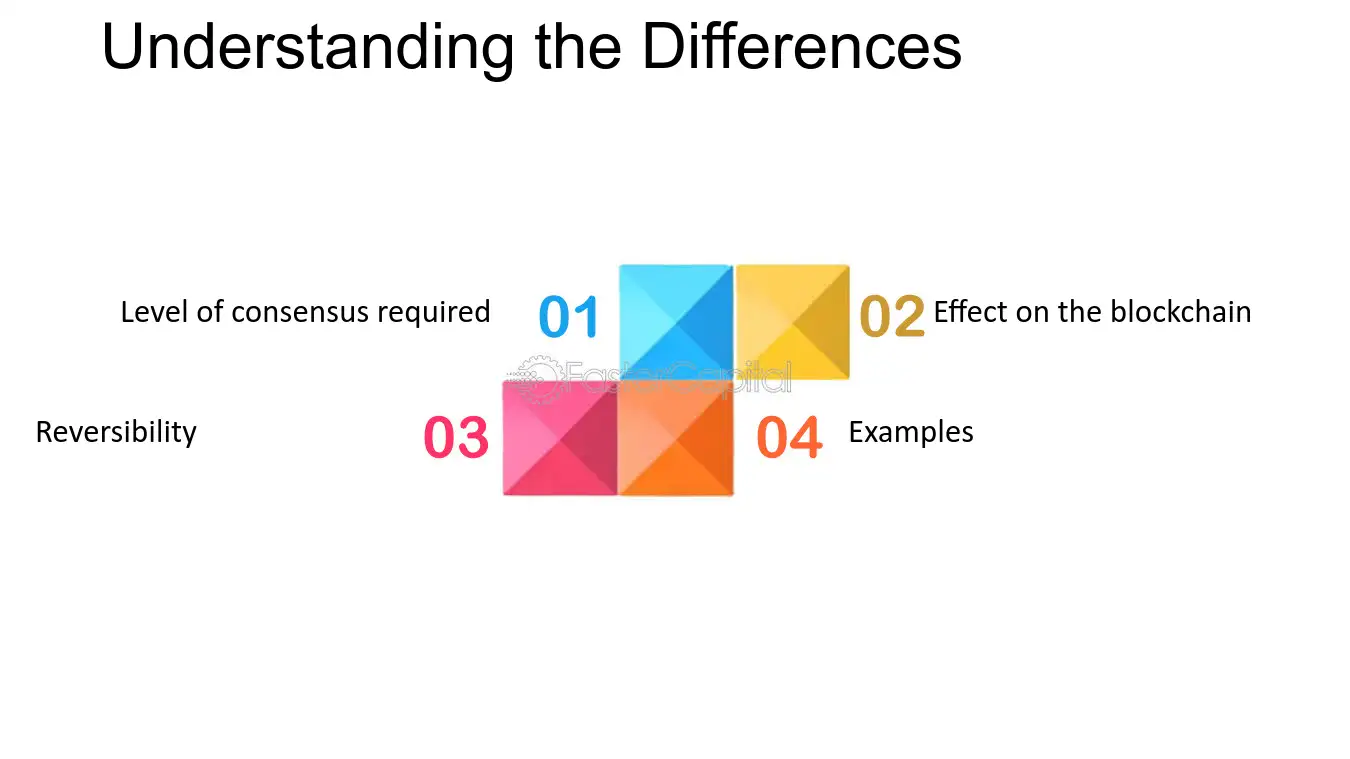 Understanding the Differences

Level of consensus required 01

02 Effect on the blockchain

FasterCapital

Reversibility 03

04 Examples